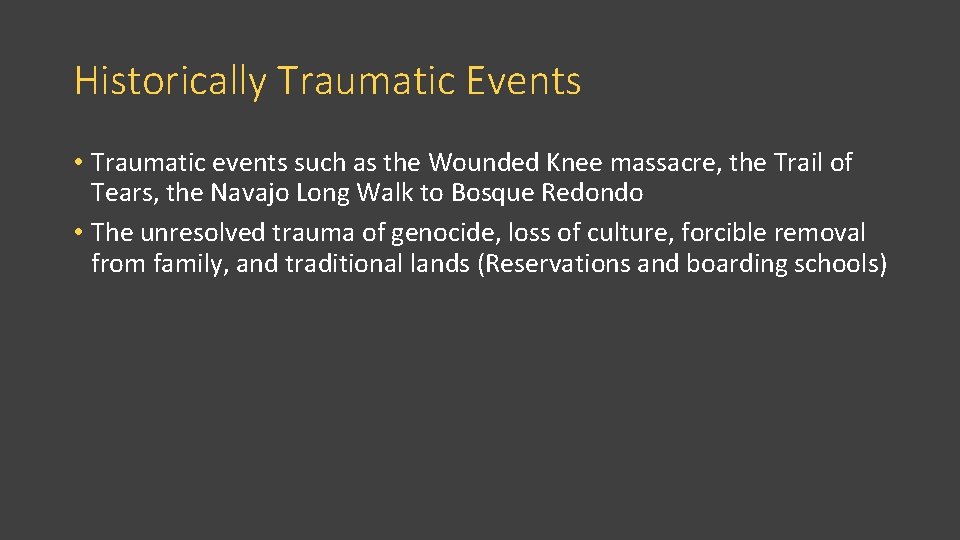 Historically Traumatic Events

• Traumatic events such as the Wounded Knee massacre, the Trail of Tears, the Navajo Long Walk to Bosque Redondo

• The unresolved trauma of genocide, loss of culture, forcible removal from family, and traditional lands (Reservations and boarding schools)